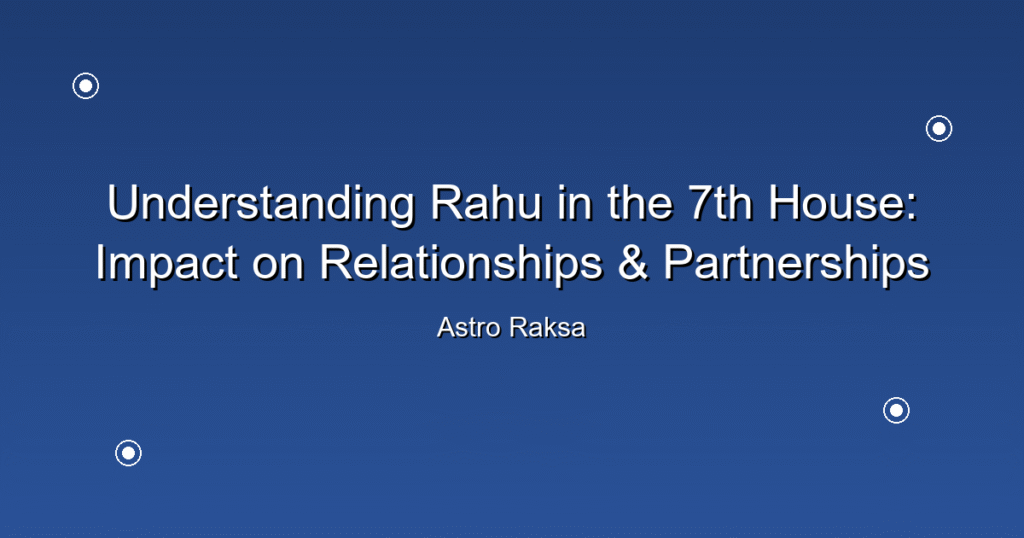 Understanding Rahu in the 7th House: Impact on Relationships & Partnerships

Astro Raksa